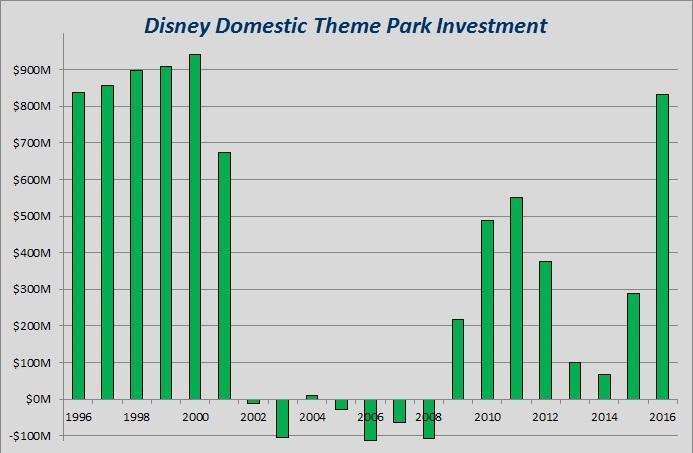 Disney Domestic Theme Park Investment

$900M
$800M
$700M
$600M
$500M
$400M
$300M
$200M
$100M
$0M
-$100M

1996
1998
2000
2002
2004
2006
2008
2010
2012
2014
2016